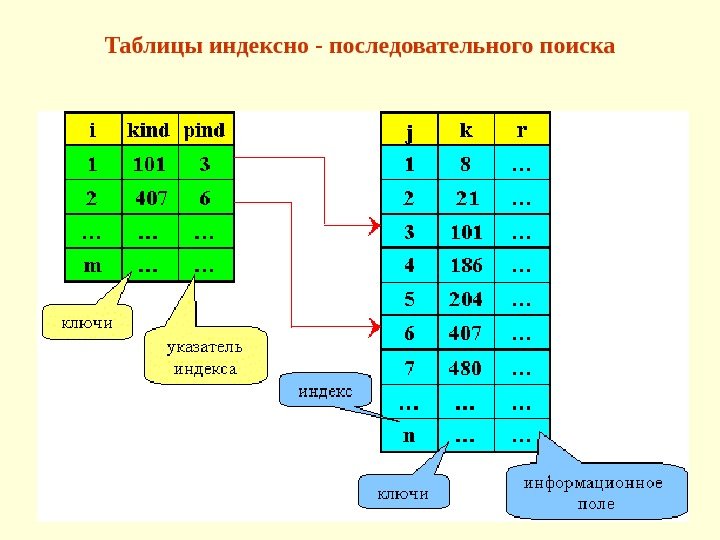 Таблицы индексно - последовательного поиска

| i | kind | pind |
|---|---|---|
| 1 | 101 | 3 |
| 2 | 407 | 6 |
| … | … | … |
| m | … | … |

ключи

указатель индекса

| j | k | r |
|---|---|---|
| 1 | 8 | … |
| 2 | 21 | … |
| 3 | 101 | … |
| 4 | 186 | … |
| 5 | 204 | … |
| 6 | 407 | … |
| 7 | 480 | … |
| … | … | … |
| n | … | … |

индекс

ключи

информационное поле